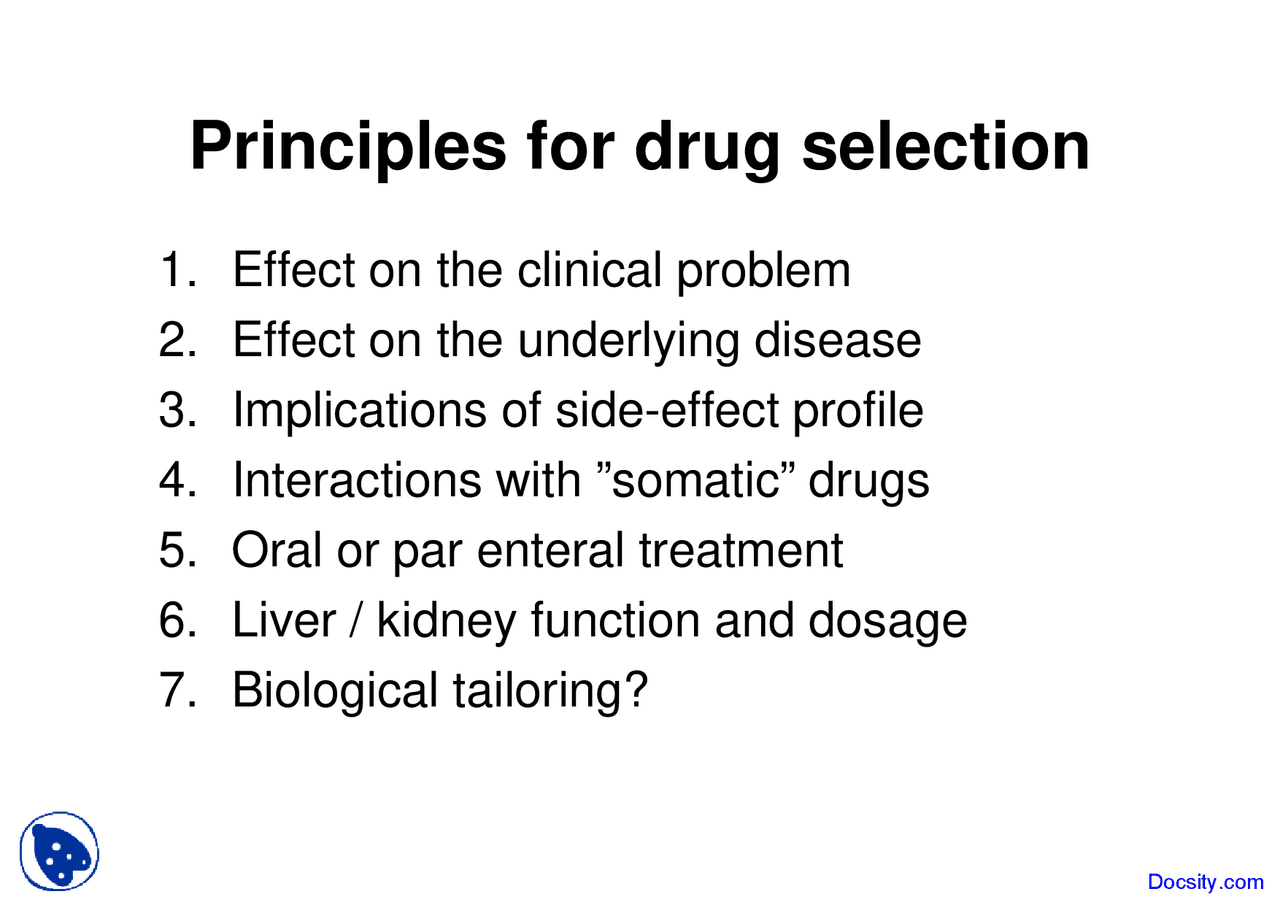 Principles for drug selection

1. Effect on the clinical problem
2. Effect on the underlying disease
3. Implications of side-effect profile
4. Interactions with ”somatic” drugs
5. Oral or par enteral treatment
6. Liver / kidney function and dosage
7. Biological tailoring?

Docsity.com